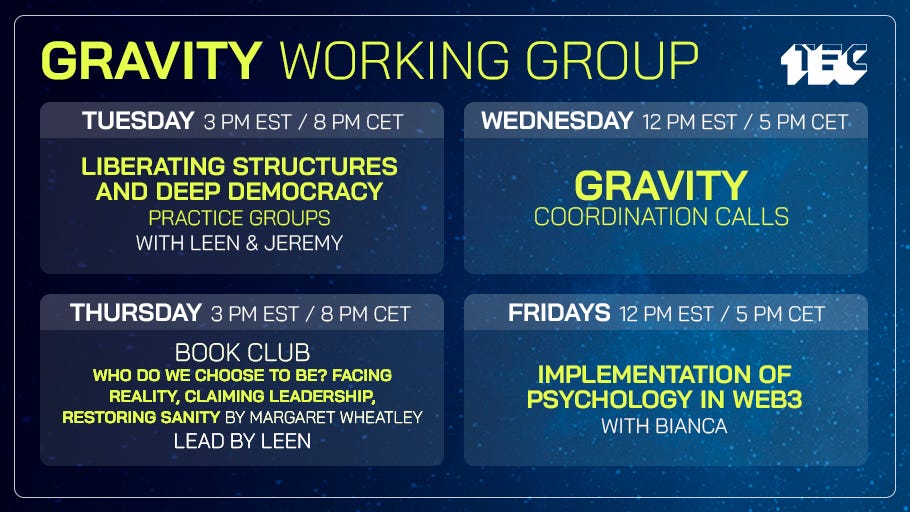 GRAVITY WORKING GROUP

TEC

TUESDAY 3 PM EST / 8 PM CET

LIBERATING STRUCTURES AND DEEP DEMOCRACY
PRACTICE GROUPS
WITH LEEN & JEREMY

WEDNESDAY 12 PM EST / 5 PM CET

GRAVITY
COORDINATION CALLS

THURSDAY 3 PM EST / 8 PM CET

BOOK CLUB
WHO DO WE CHOOSE TO BE? FACING REALITY, CLAIMING LEADERSHIP, RESTORING SANITY BY MARGARET WHEATLEY
LEAD BY LEEN

FRIDAYS 12 PM EST / 5 PM CET

IMPLEMENTATION OF PSYCHOLOGY IN WEB3
WITH BIANCA